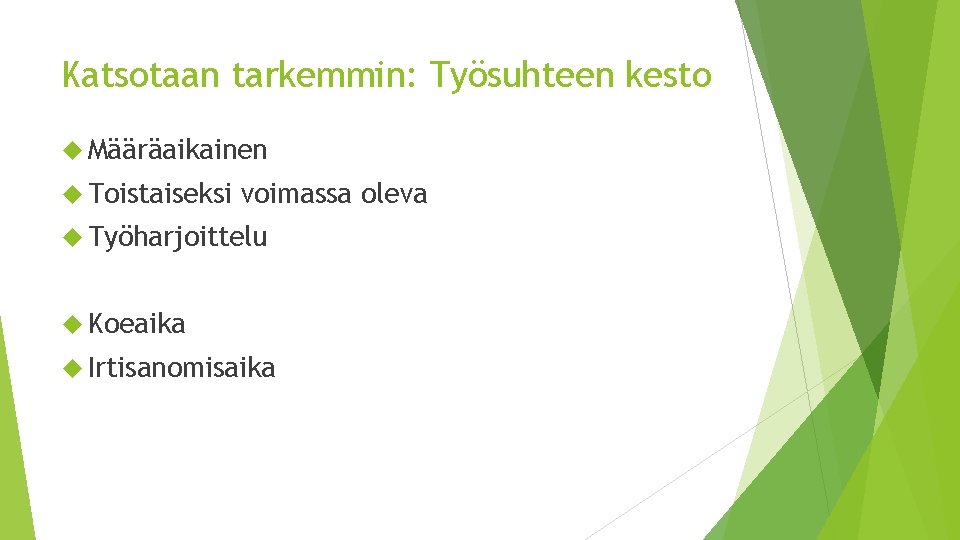 Katsotaan tarkemmin: Työsuhteen kesto

Määräaikainen

Toistaiseksi voimassa oleva

Työharjoittelu

Koeaika

Irtisanomisaika